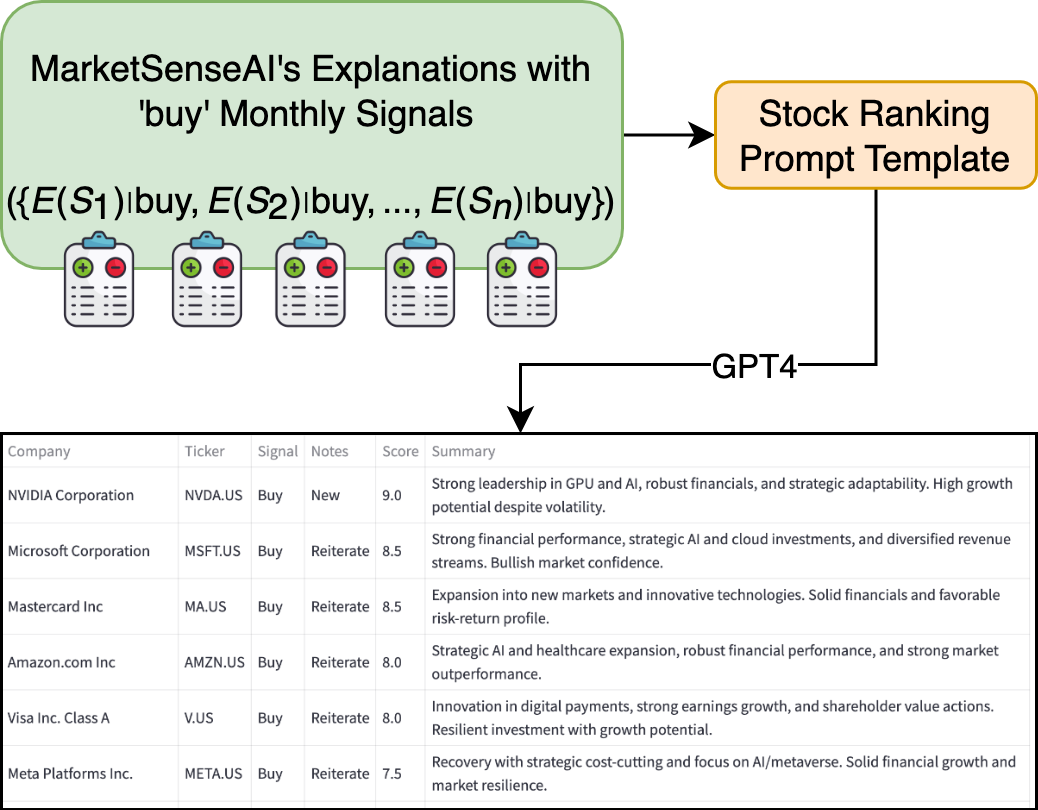 MarketSenseAI's Explanations with 'buy' Monthly Signals

$(\{E(S_1)|\text{buy}, E(S_2)|\text{buy}, ..., E(S_n)|\text{buy}\})$

Stock Ranking Prompt Template

GPT4

| Company | Ticker | Signal | Notes | Score | Summary |
|---|---|---|---|---|---|
| NVIDIA Corporation | NVDA.US | Buy | New | 9.0 | Strong leadership in GPU and AI, robust financials, and strategic adaptability. High growth potential despite volatility. |
| Microsoft Corporation | MSFT.US | Buy | Reiterate | 8.5 | Strong financial performance, strategic AI and cloud investments, and diversified revenue streams. Bullish market confidence. |
| Mastercard Inc | MA.US | Buy | Reiterate | 8.5 | Expansion into new markets and innovative technologies. Solid financials and favorable risk-return profile. |
| Amazon.com Inc | AMZN.US | Buy | Reiterate | 8.0 | Strategic AI and healthcare expansion, robust financial performance, and strong market outperformance. |
| Visa Inc. Class A | V.US | Buy | Reiterate | 8.0 | Innovation in digital payments, strong earnings growth, and shareholder value actions. Resilient investment with growth potential. |
| Meta Platforms Inc. | META.US | Buy | Reiterate | 7.5 | Recovery with strategic cost-cutting and focus on AI/metaverse. Solid financial growth and market resilience. |